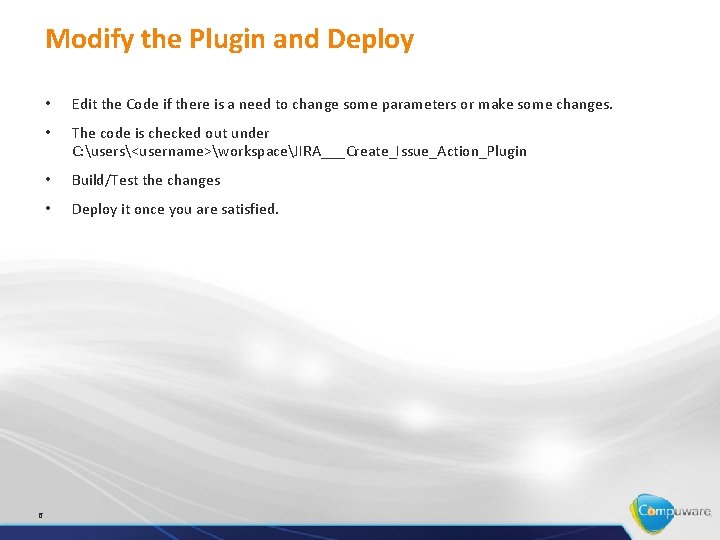 Modify the Plugin and Deploy

• Edit the Code if there is a need to change some parameters or make some changes.

• The code is checked out under C:\users\<username>\workspace\JIRA___Create_Issue_Action_Plugin

• Build/Test the changes

• Deploy it once you are satisfied.

6

Compuware